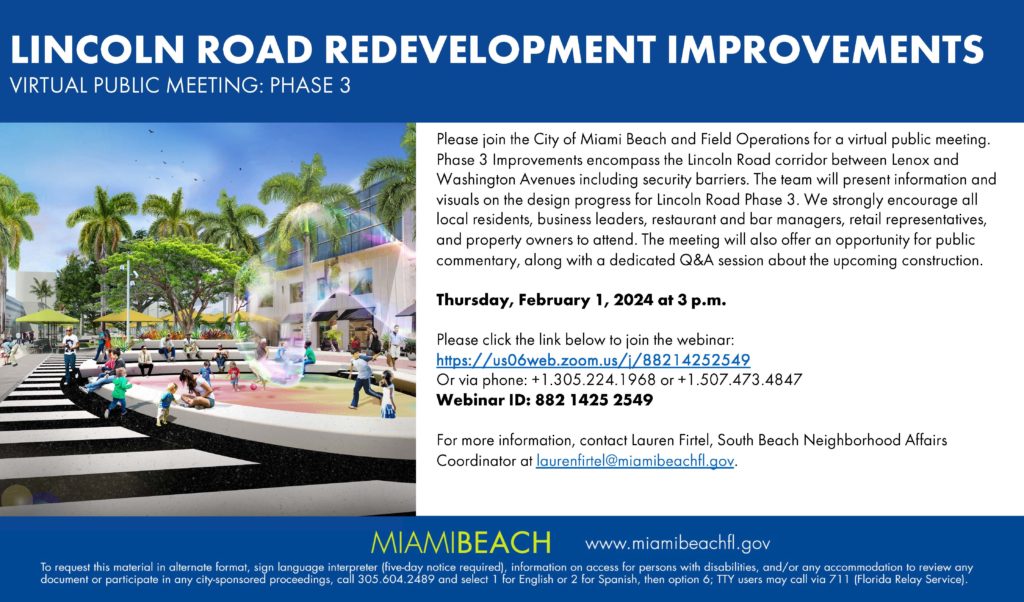 LINCOLN ROAD REDEVELOPMENT IMPROVEMENTS
VIRTUAL PUBLIC MEETING: PHASE 3

Please join the City of Miami Beach and Field Operations for a virtual public meeting. Phase 3 Improvements encompass the Lincoln Road corridor between Lenox and Washington Avenues including security barriers. The team will present information and visuals on the design progress for Lincoln Road Phase 3. We strongly encourage all local residents, business leaders, restaurant and bar managers, retail representatives, and property owners to attend. The meeting will also offer an opportunity for public commentary, along with a dedicated Q&A session about the upcoming construction.

Thursday, February 1, 2024 at 3 p.m.

Please click the link below to join the webinar:
https://us06web.zoom.us/j/88214252549
Or via phone: +1.305.224.1968 or +1.507.473.4847
Webinar ID: 882 1425 2549

For more information, contact Lauren Firtel, South Beach Neighborhood Affairs Coordinator at laurenfirtel@miamibeachfl.gov.

MIAMIBEACH www.miamibeachfl.gov

To request this material in alternate format, sign language interpreter (five-day notice required), information on access for persons with disabilities, and/or any accommodation to review any document or participate in any city-sponsored proceedings, call 305.604.2489 and select 1 for English or 2 for Spanish, then option 6; TTY users may call via 711 (Florida Relay Service).